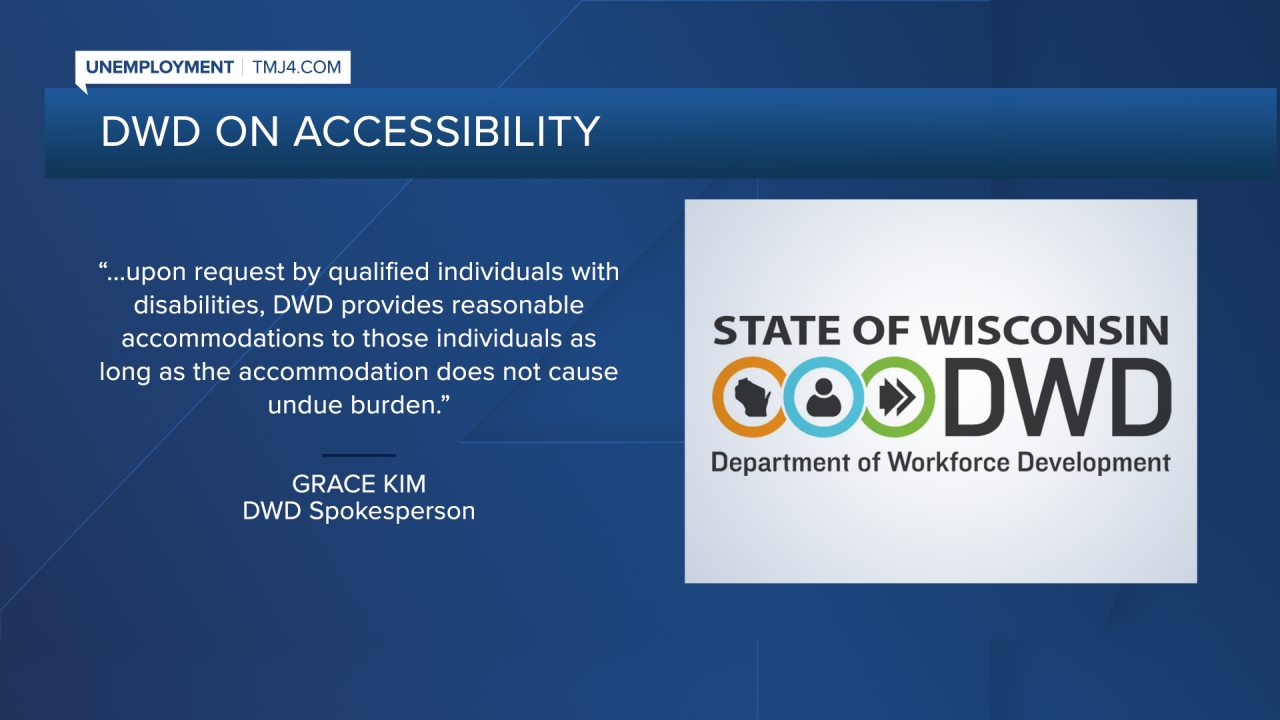 UNEMPLOYMENT | TMJ4.COM

DWD ON ACCESSIBILITY

"...upon request by qualified individuals with disabilities, DWD provides reasonable accommodations to those individuals as long as the accommodation does not cause undue burden."

GRACE KIM
DWD Spokesperson

STATE OF WISCONSIN
DWD
Department of Workforce Development